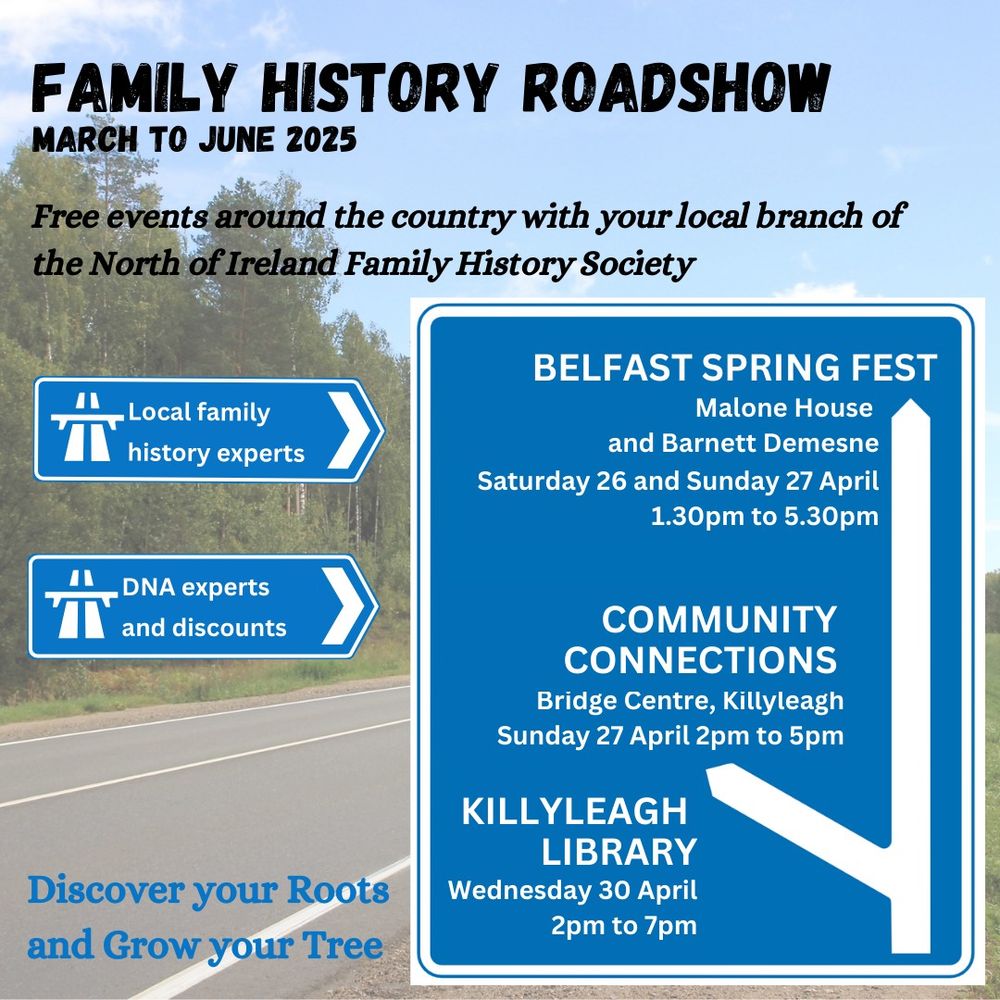 FAMILY HISTORY ROADSHOW
MARCH TO JUNE 2025

Free events around the country with your local branch of the North of Ireland Family History Society

Local family history experts

DNA experts and discounts

BELFAST SPRING FEST
Malone House and Barnett Demesne
Saturday 26 and Sunday 27 April
1.30pm to 5.30pm

COMMUNITY CONNECTIONS
Bridge Centre, Killyleagh
Sunday 27 April 2pm to 5pm

KILLYLEAGH LIBRARY
Wednesday 30 April
2pm to 7pm

Discover your Roots and Grow your Tree